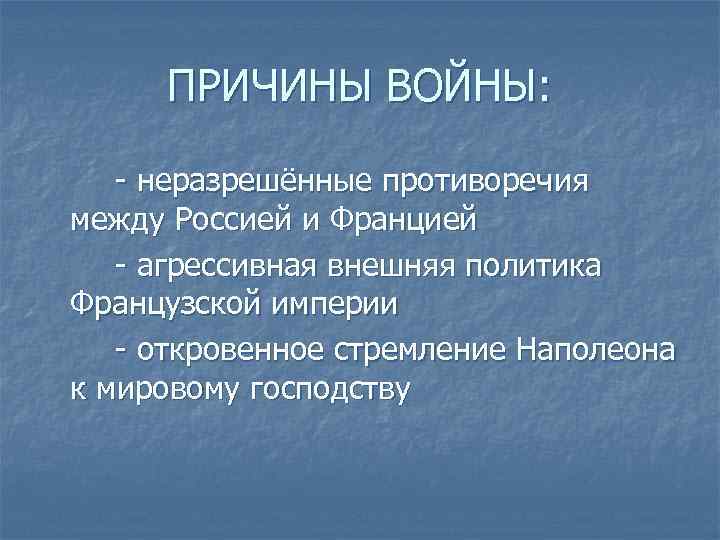 ПРИЧИНЫ ВОЙНЫ:

- неразрешённые противоречия между Россией и Францией

- агрессивная внешняя политика Французской империи

- откровенное стремление Наполеона к мировому господству